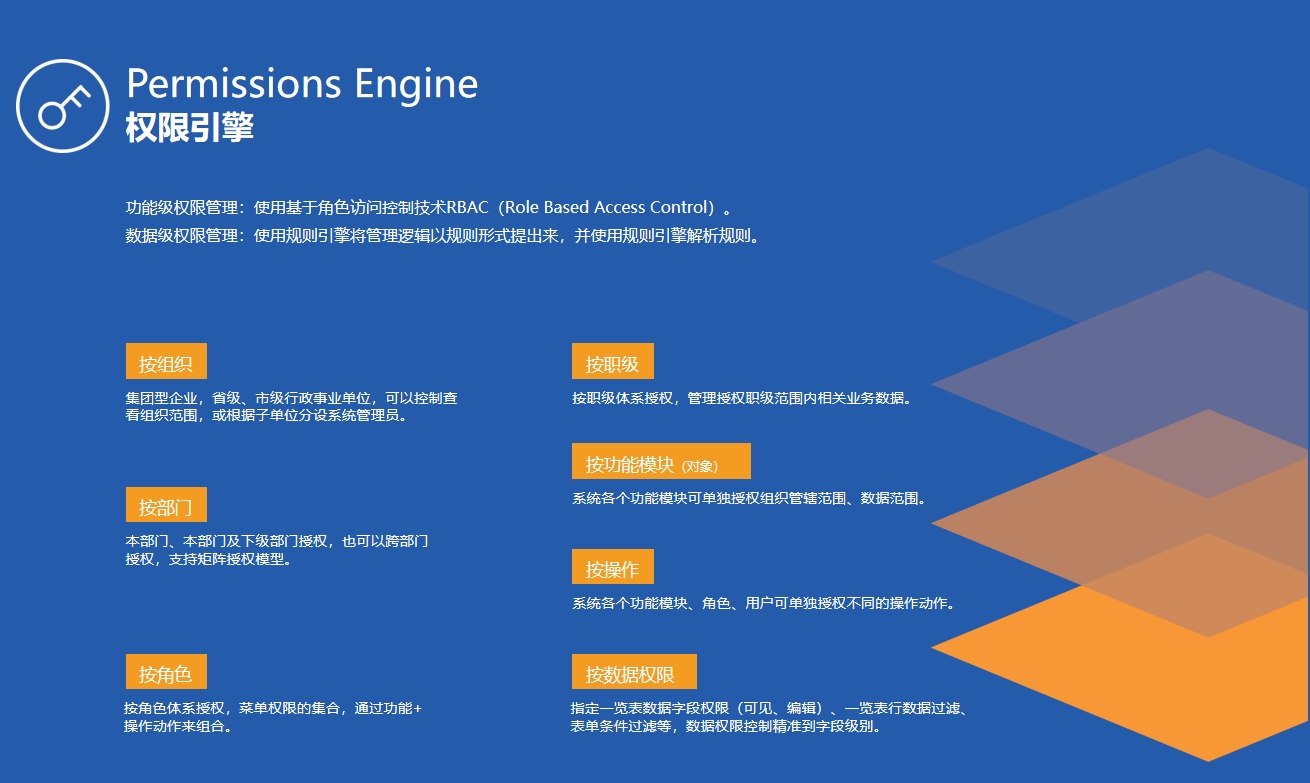 Permissions Engine
权限引擎

功能级权限管理：使用基于角色访问控制技术RBAC（Role Based Access Control）。
数据级权限管理：使用规则引擎将管理逻辑以规则形式提出来，并使用规则引擎解析规则。

按组织
集团型企业，省级、市级行政事业单位，可以控制查看组织范围，或根据子单位分设系统管理员。

按部门
本部门、本部门及下级部门授权，也可以跨部门授权，支持矩阵授权模型。

按角色
按角色体系授权，菜单权限的集合，通过功能+操作动作来组合。

按职级
按职级体系授权，管理授权职级范围内相关业务数据。

按功能模块（对象）
系统各个功能模块可单独授权组织管辖范围、数据范围。

按操作
系统各个功能模块、角色、用户可单独授权不同的操作动作。

按数据权限
指定一览表数据字段权限（可见、编辑）、一览表行数据过滤、表单条件过滤等，数据权限控制精准到字段级别。